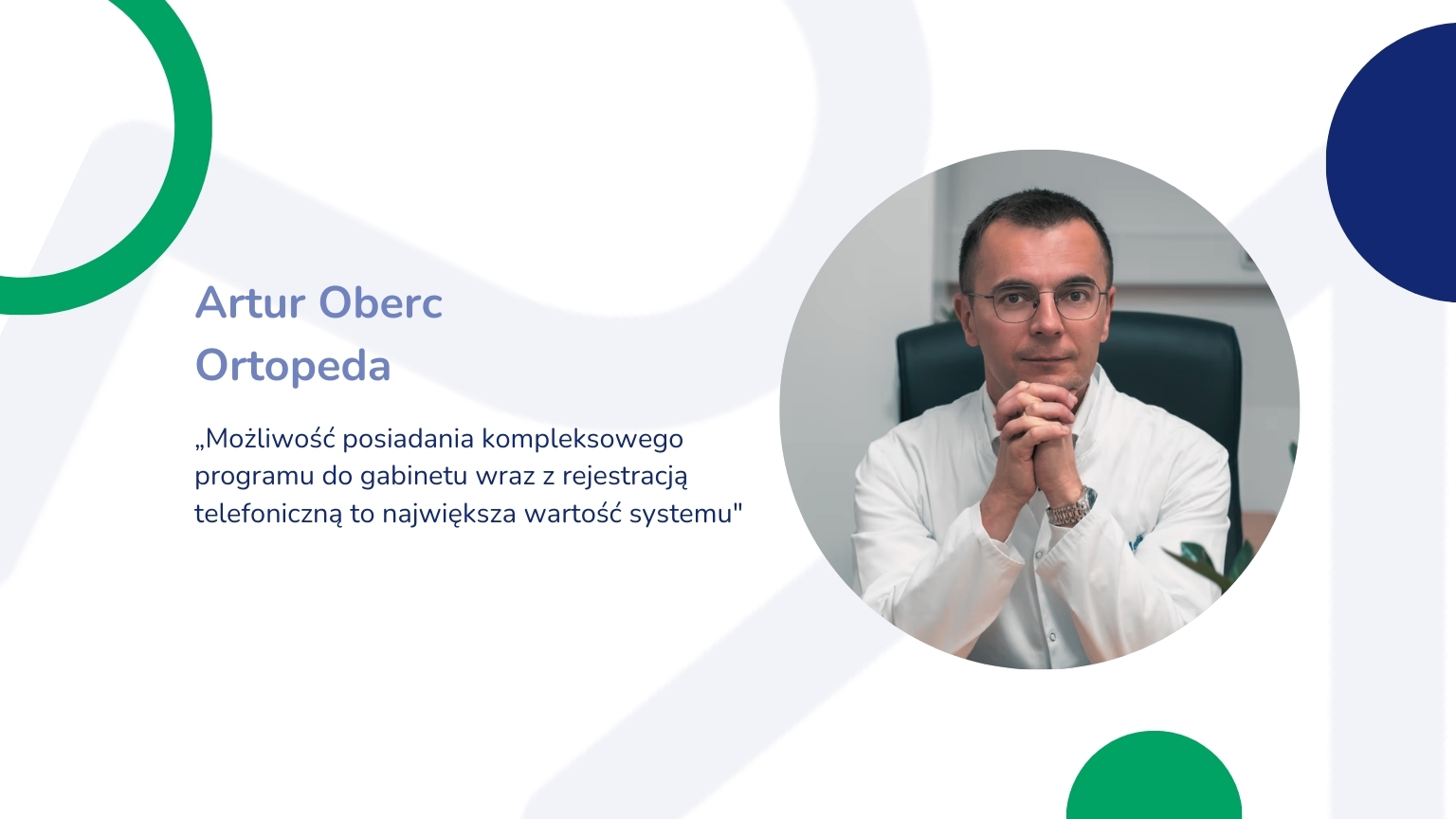 Artur Oberc
Ortopeda

„Możliwość posiadania kompleksowego programu do gabinetu wraz z rejestracją telefoniczną to największa wartość systemu"